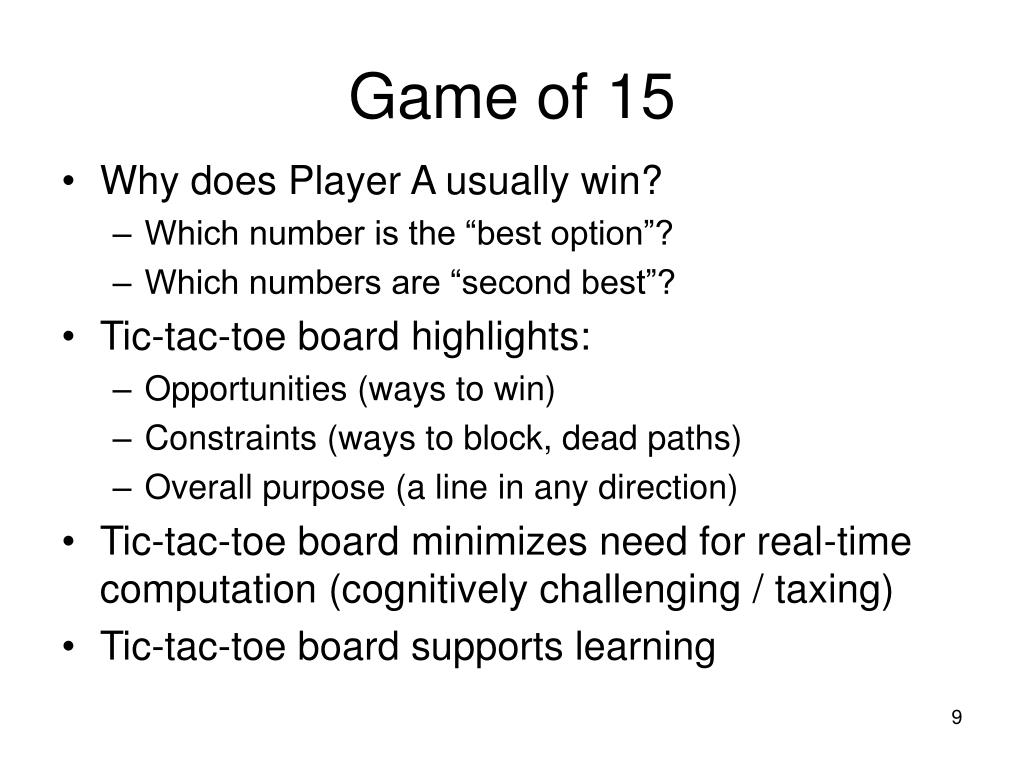 Game of 15

• Why does Player A usually win?
 – Which number is the “best option”?
 – Which numbers are “second best”?
• Tic-tac-toe board highlights:
 – Opportunities (ways to win)
 – Constraints (ways to block, dead paths)
 – Overall purpose (a line in any direction)
• Tic-tac-toe board minimizes need for real-time computation (cognitively challenging / taxing)
• Tic-tac-toe board supports learning

9